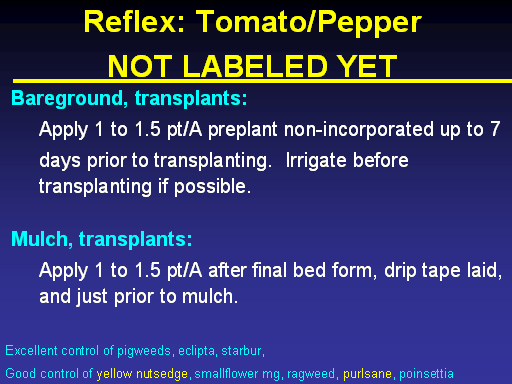 Reflex: Tomato/Pepper
NOT LABELED YET

Bareground, transplants:

Apply 1 to 1.5 pt/A preplant non-incorporated up to 7 days prior to transplanting. Irrigate before transplanting if possible.

Mulch, transplants:

Apply 1 to 1.5 pt/A after final bed form, drip tape laid, and just prior to mulch.

Excellent control of pigweeds, eclipta, starbur,

Good control of yellow nutsedge, smallflower mg, ragweed, purlsane, poinsettia